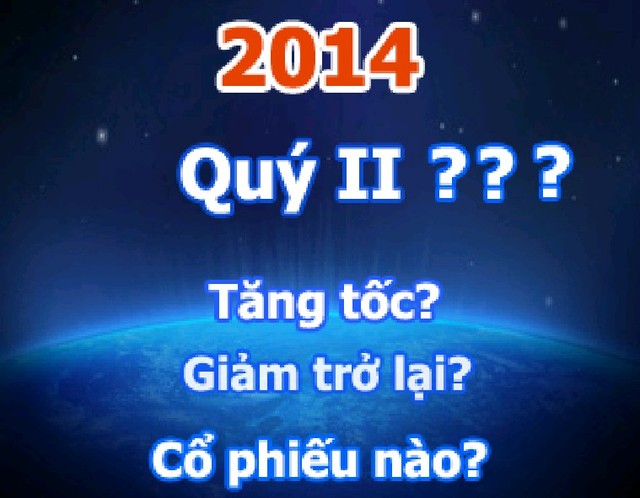 2014

Quý II ???

Tăng tốc?

Giảm trở lại?

Cổ phiếu nào?